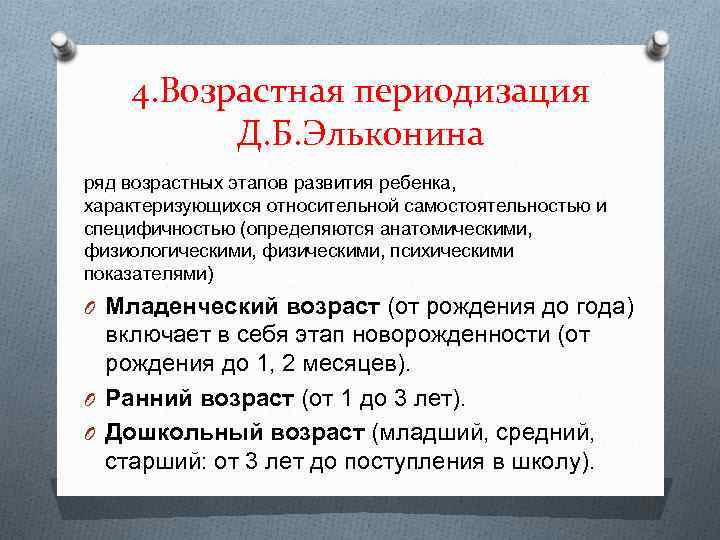 4.Возрастная периодизация Д.Б.Эльконина

ряд возрастных этапов развития ребенка, характеризующихся относительной самостоятельностью и специфичностью (определяются анатомическими, физиологическими, физическими, психическими показателями)

O Младенческий возраст (от рождения до года) включает в себя этап новорожденности (от рождения до 1, 2 месяцев).

O Ранний возраст (от 1 до 3 лет).

O Дошкольный возраст (младший, средний, старший: от 3 лет до поступления в школу).